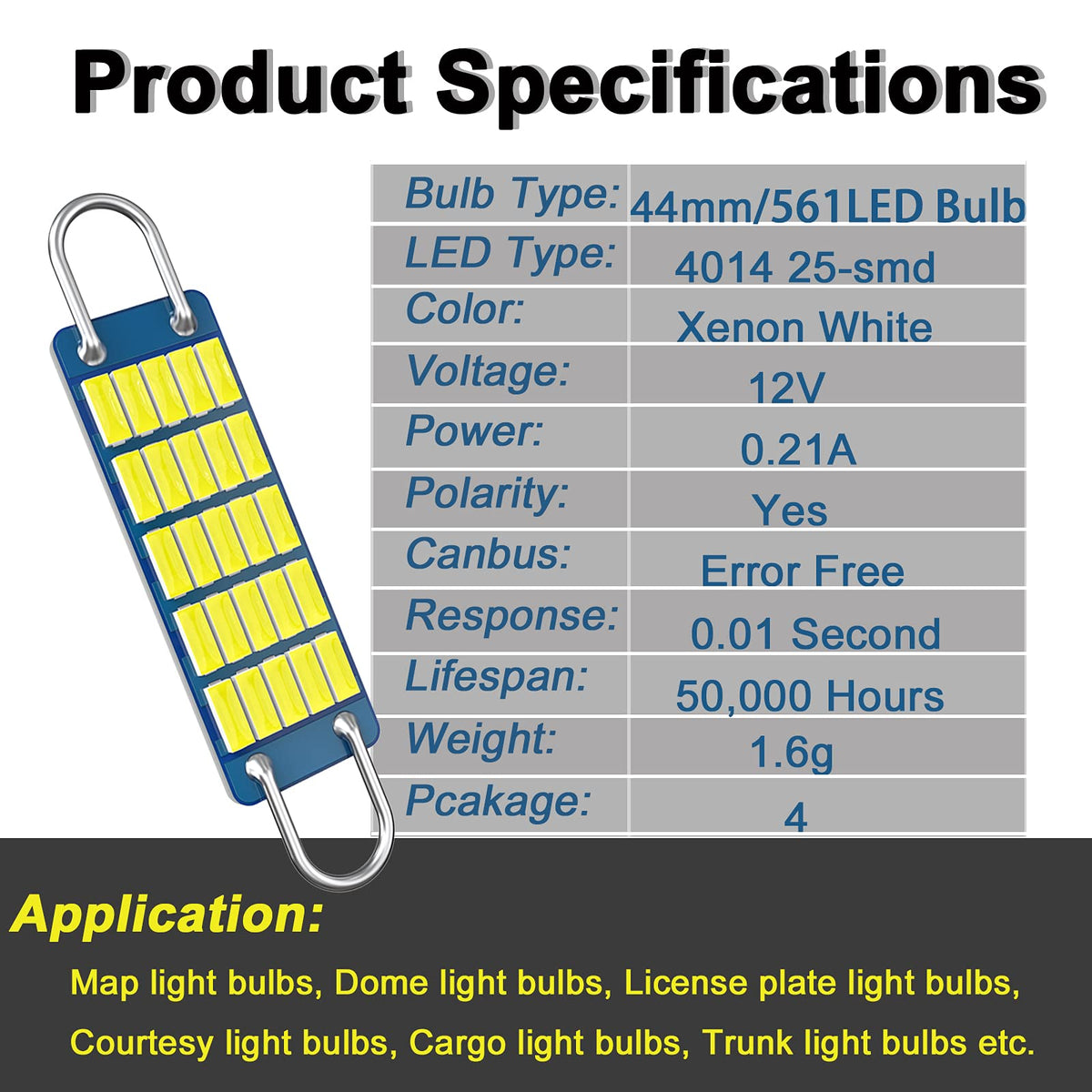 Product Specifications

| Bulb Type: | 44mm/561LED Bulb |
|---|---|
| LED Type: | 4014 25-smd |
| Color: | Xenon White |
| Voltage: | 12V |
| Power: | 0.21A |
| Polarity: | Yes |
| Canbus: | Error Free |
| Response: | 0.01 Second |
| Lifespan: | 50,000 Hours |
| Weight: | 1.6g |
| Pcakage: | 4 |

Application:

Map light bulbs, Dome light bulbs, License plate light bulbs, Courtesy light bulbs, Cargo light bulbs, Trunk light bulbs etc.